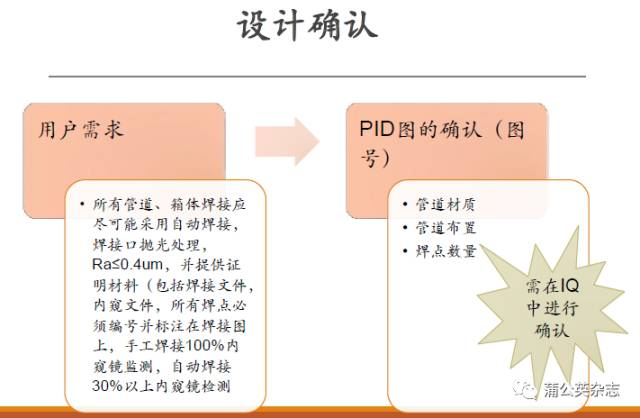 设计确认

用户需求

• 所有管道、箱体焊接应尽可能采用自动焊接，焊接口抛光处理，Ra≤0.4um，并提供证明材料（包括焊接文件，内窥文件，所有焊点必须编号并标注在焊接图上，手工焊接100%内窥镜监测，自动焊接30%以上内窥镜检测

PID图的确认（图号）

• 管道材质
• 管道布置
• 焊点数量

需在IQ中进行确认

蒲公英杂志